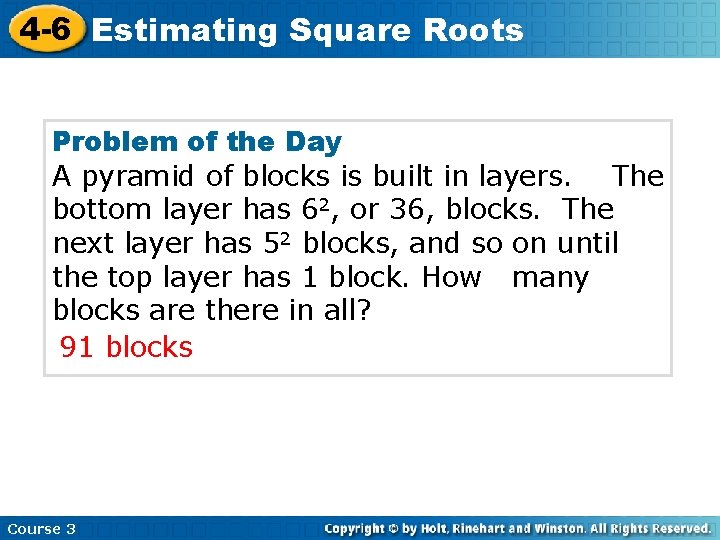 4-6 Estimating Square Roots

Problem of the Day

A pyramid of blocks is built in layers. The bottom layer has $6^2$, or 36, blocks. The next layer has $5^2$ blocks, and so on until the top layer has 1 block. How many blocks are there in all?

91 blocks

Course 3

Copyright © by Holt, Rinehart and Winston. All Rights Reserved.